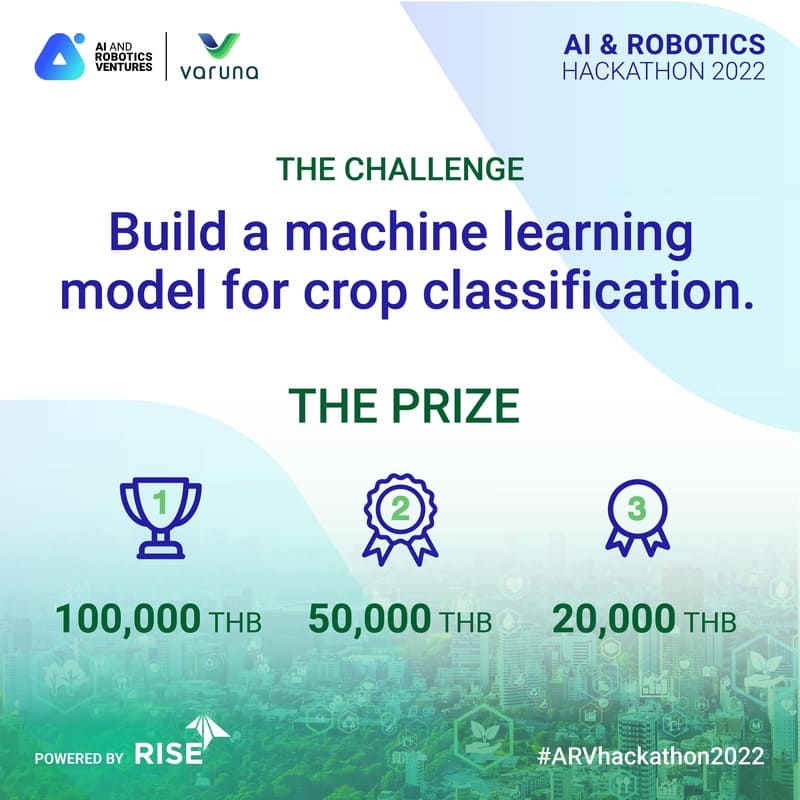 AI AND ROBOTICS VENTURES

varuna

AI & ROBOTICS
HACKATHON 2022

THE CHALLENGE

Build a machine learning model for crop classification.

THE PRIZE

1

2

3

100,000 THB

50,000 THB

20,000 THB

POWERED BY RISE

#ARVhackathon2022